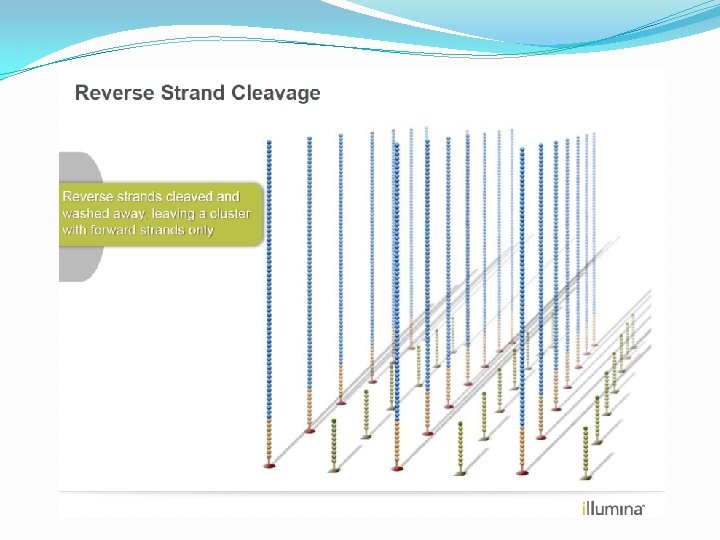 Reverse Strand Cleavage

Reverse strands cleaved and washed away, leaving a cluster with forward strands only

illumina